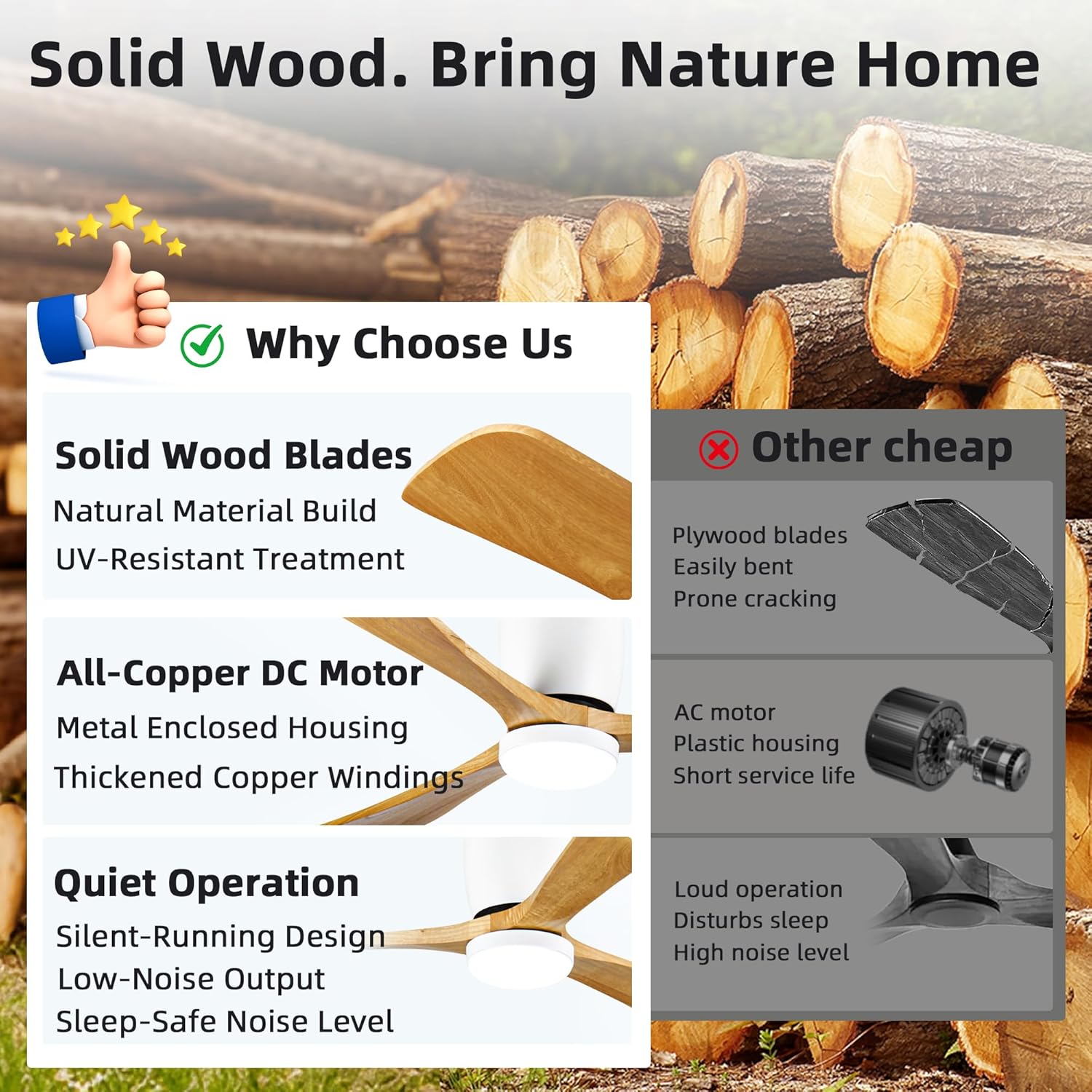 Solid Wood. Bring Nature Home

Why Choose Us

Solid Wood Blades
Natural Material Build
UV-Resistant Treatment

All-Copper DC Motor
Metal Enclosed Housing
Thickened Copper Windings

Quiet Operation
Silent-Running Design
Low-Noise Output
Sleep-Safe Noise Level

Other cheap

Plywood blades
Easily bent
Prone cracking

AC motor
Plastic housing
Short service life

Loud operation
Disturbs sleep
High noise level